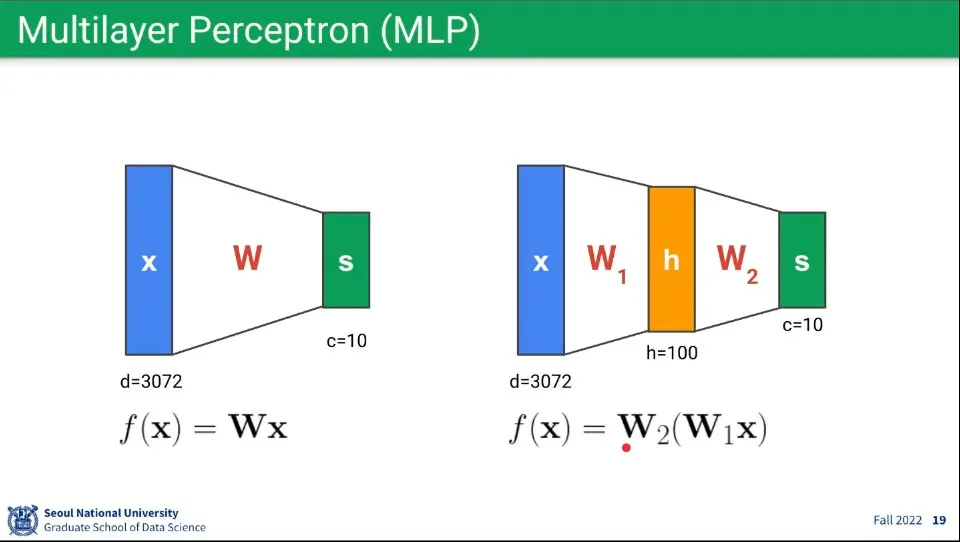 Multilayer Perceptron (MLP)

x

W

s

c=10

d=3072

$f(\mathbf{x}) = \mathbf{W}\mathbf{x}$

x

$W_1$

h

$W_2$

s

c=10

h=100

d=3072

$f(\mathbf{x}) = \mathbf{W}_2(\mathbf{W}_1\mathbf{x})$

Seoul National University
Graduate School of Data Science

Fall 2022 19